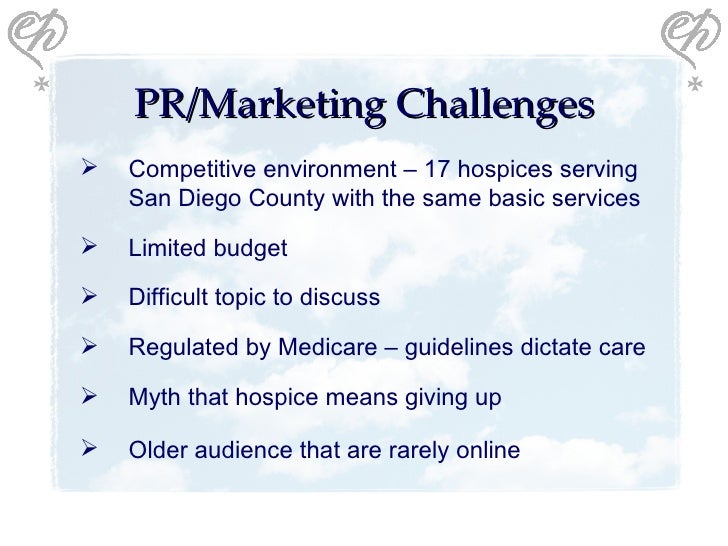 eh

eh

PR/Marketing Challenges

➢ Competitive environment – 17 hospices serving San Diego County with the same basic services

➢ Limited budget

➢ Difficult topic to discuss

➢ Regulated by Medicare – guidelines dictate care

➢ Myth that hospice means giving up

➢ Older audience that are rarely online